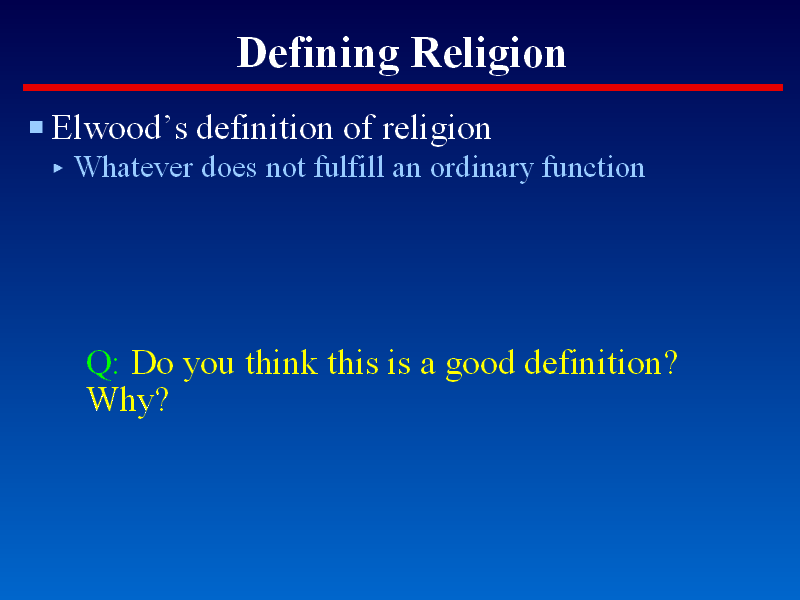 Defining Religion

Elwood’s definition of religion

Whatever does not fulfill an ordinary function

Q: Do you think this is a good definition? Why?